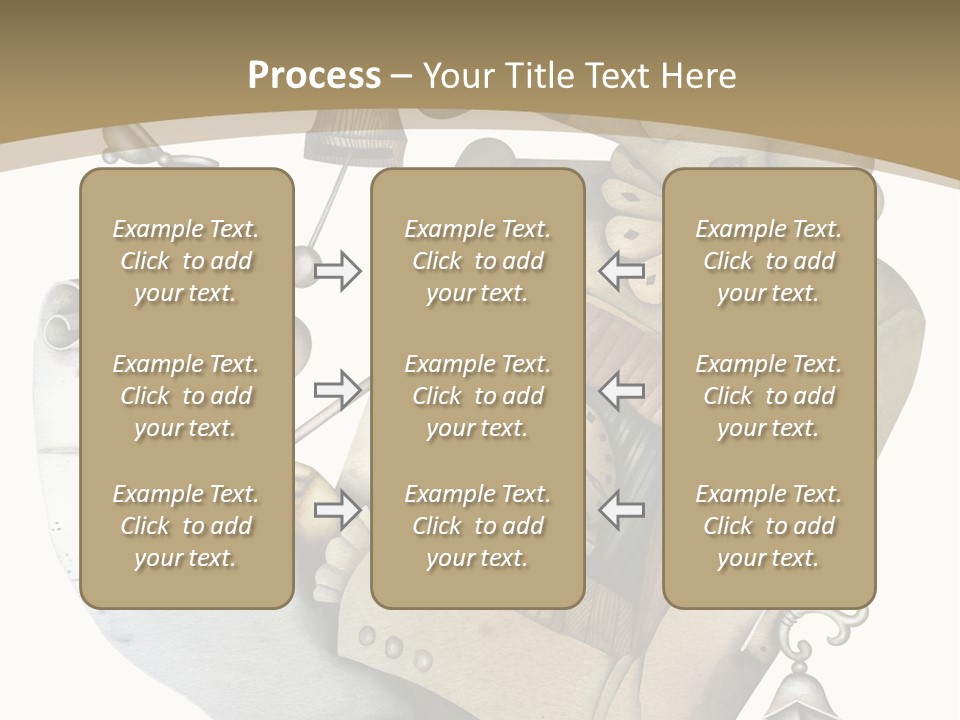 Process – Your Title Text Here

Example Text. Click to add your text.

Example Text. Click to add your text.

Example Text. Click to add your text.

Example Text. Click to add your text.

Example Text. Click to add your text.

Example Text. Click to add your text.

Example Text. Click to add your text.

Example Text. Click to add your text.

Example Text. Click to add your text.